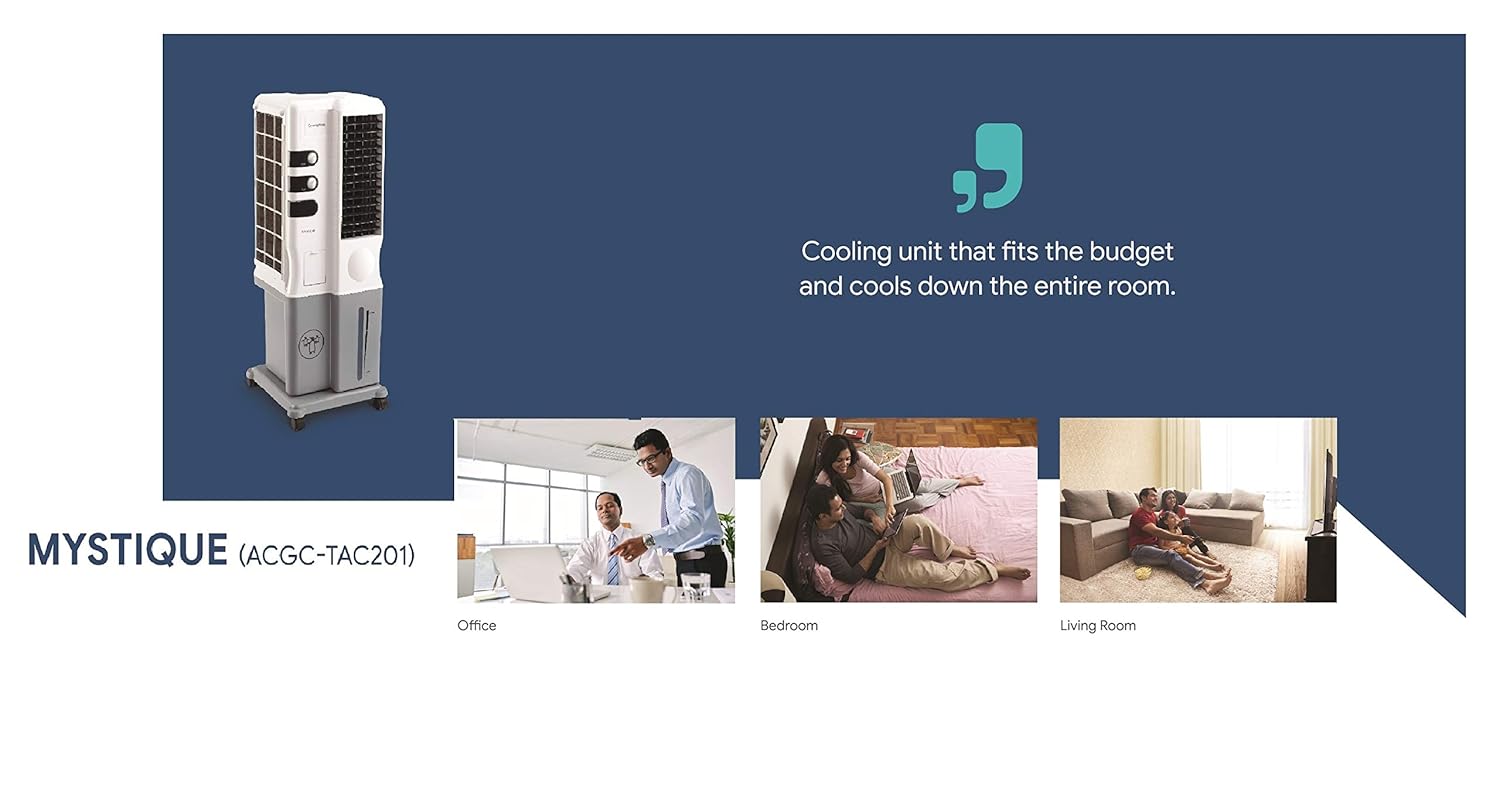 Cooling unit that fits the budget and cools down the entire room.

MYSTIQUE (ACGC-TAC201)

Office

Bedroom

Living Room